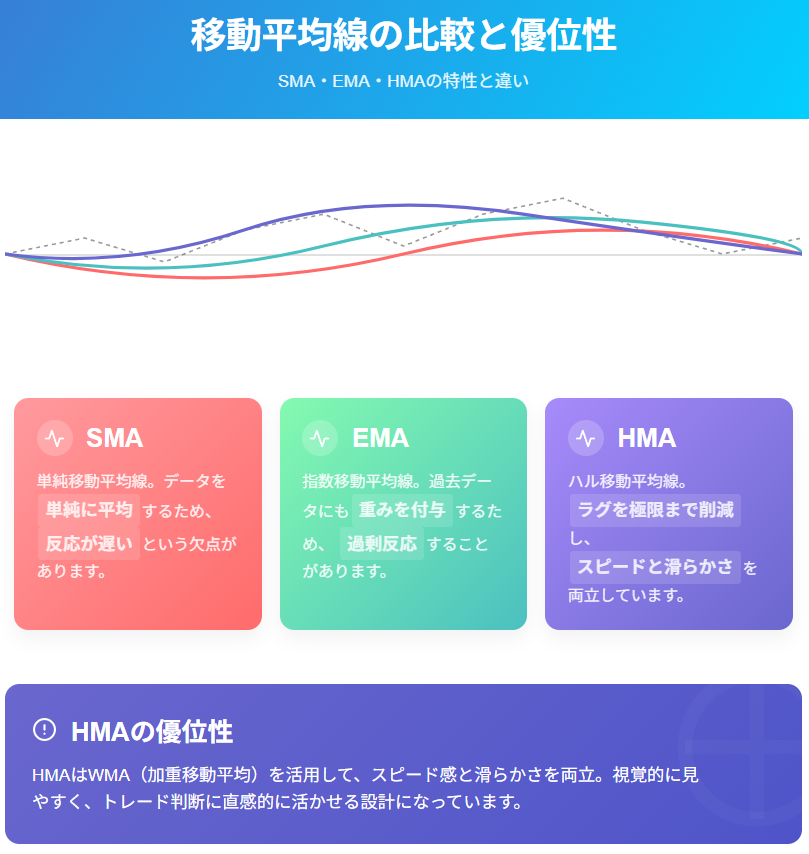 移動平均線の比較と優位性

SMA・EMA・HMAの特性と違い

SMA

単純移動平均線。データを単純に平均するため、反応が遅いという欠点があります。

EMA

指数移動平均線。過去データにも重みを付与するため、過剰反応することがあります。

HMA

ハル移動平均線。ラグを極限まで削減し、スピードと滑らかさを両立しています。

HMAの優位性

HMAはWMA（加重移動平均）を活用して、スピード感と滑らかさを両立。視覚的に見やすく、トレード判断に直感的に活かせる設計になっています。